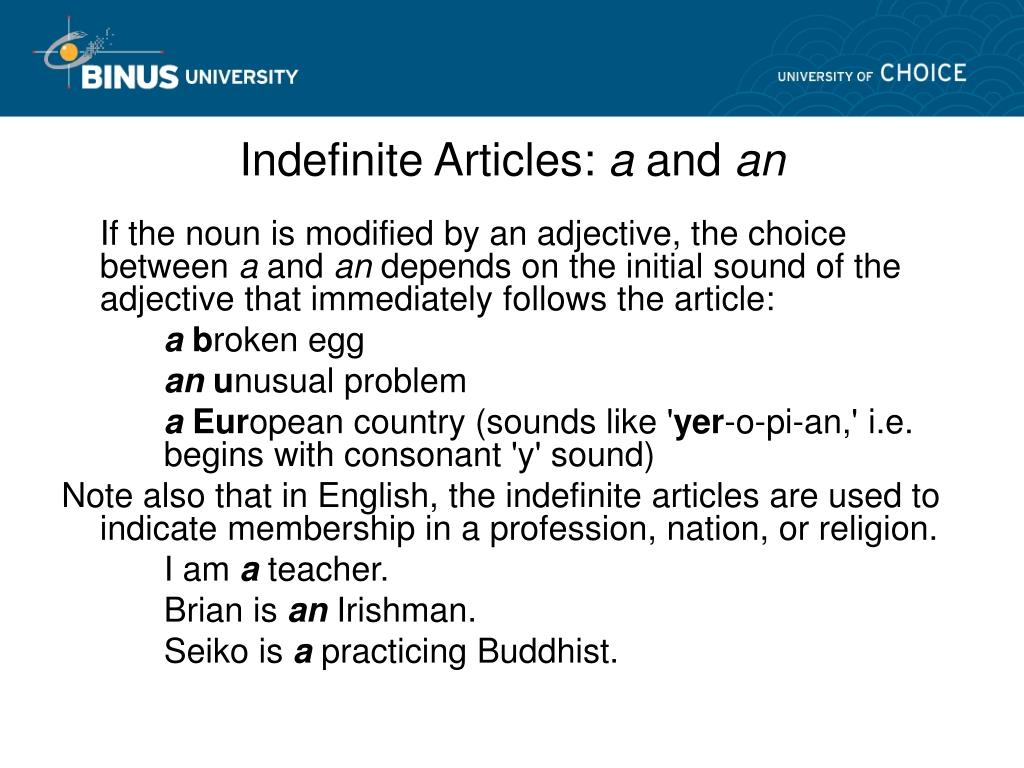 BINUS UNIVERSITY

UNIVERSITY OF CHOICE

Indefinite Articles: a and an

If the noun is modified by an adjective, the choice between a and an depends on the initial sound of the adjective that immediately follows the article:

a broken egg

an unusual problem

a European country (sounds like 'yer-o-pi-an,' i.e. begins with consonant 'y' sound)

Note also that in English, the indefinite articles are used to indicate membership in a profession, nation, or religion.

I am a teacher.

Brian is an Irishman.

Seiko is a practicing Buddhist.